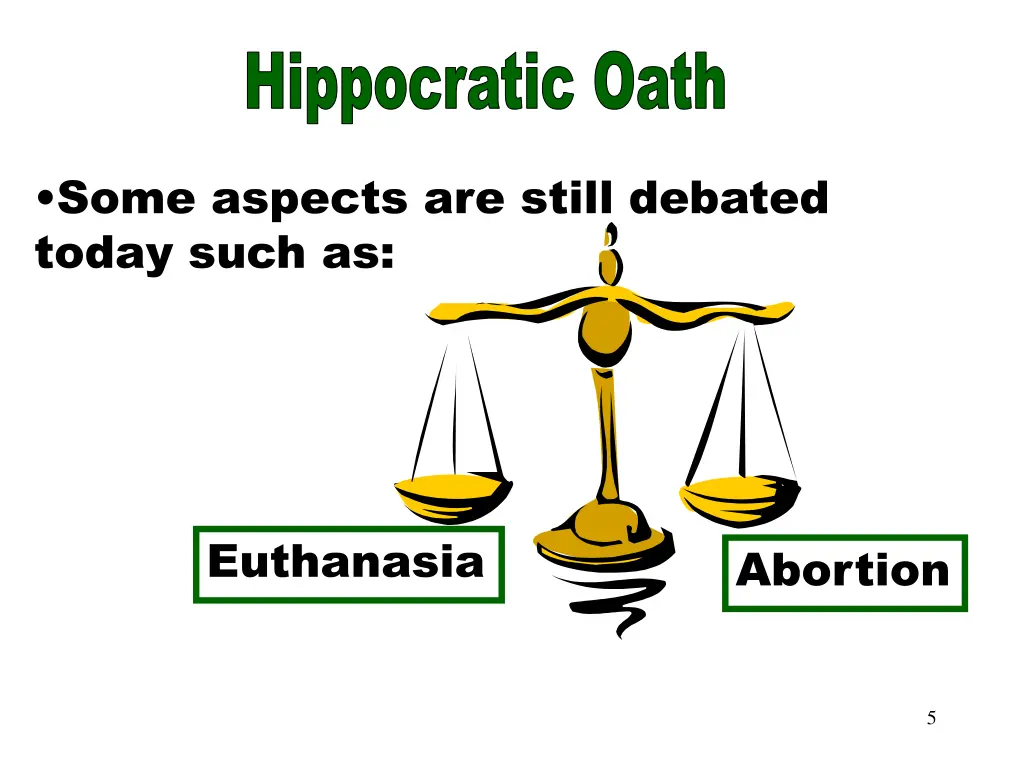 Hippocratic Oath

•Some aspects are still debated today such as:

Euthanasia

Abortion

5